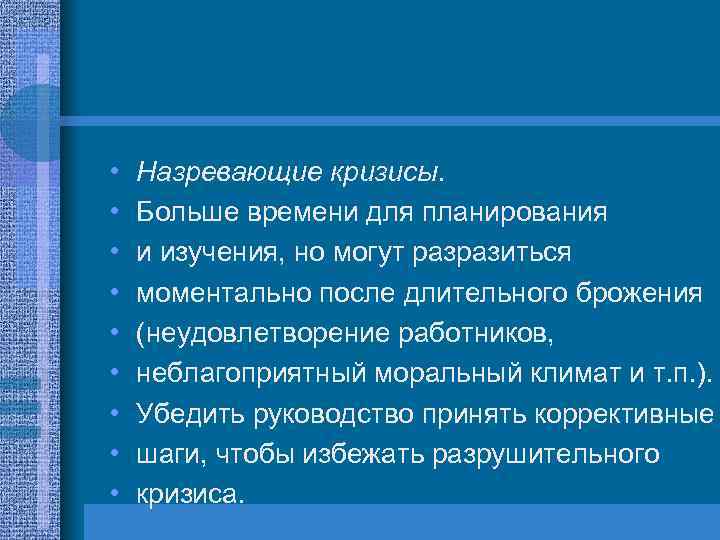 • Назревающие кризисы.
• Больше времени для планирования
• и изучения, но могут разразиться
• моментально после длительного брожения
• (неудовлетворение работников,
• неблагоприятный моральный климат и т.п.).
• Убедить руководство принять коррективные
• шаги, чтобы избежать разрушительного
• кризиса.